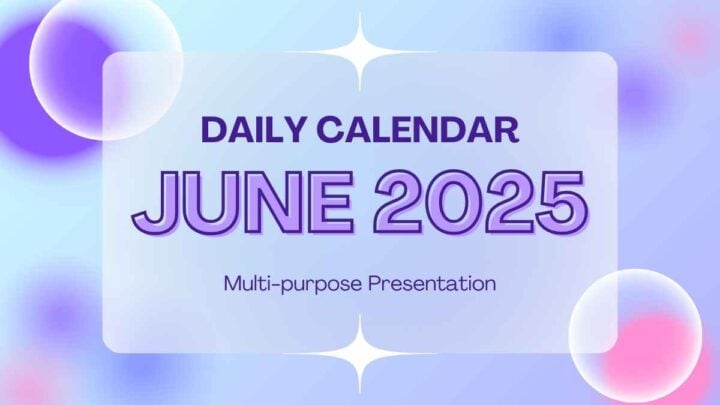 DAILY CALENDAR

JUNE 2025

Multi-purpose Presentation